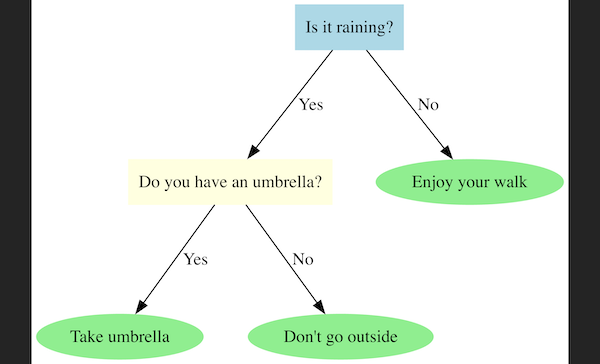 Is it raining?

Yes

No

Do you have an umbrella?

Enjoy your walk

Yes

No

Take umbrella

Don't go outside